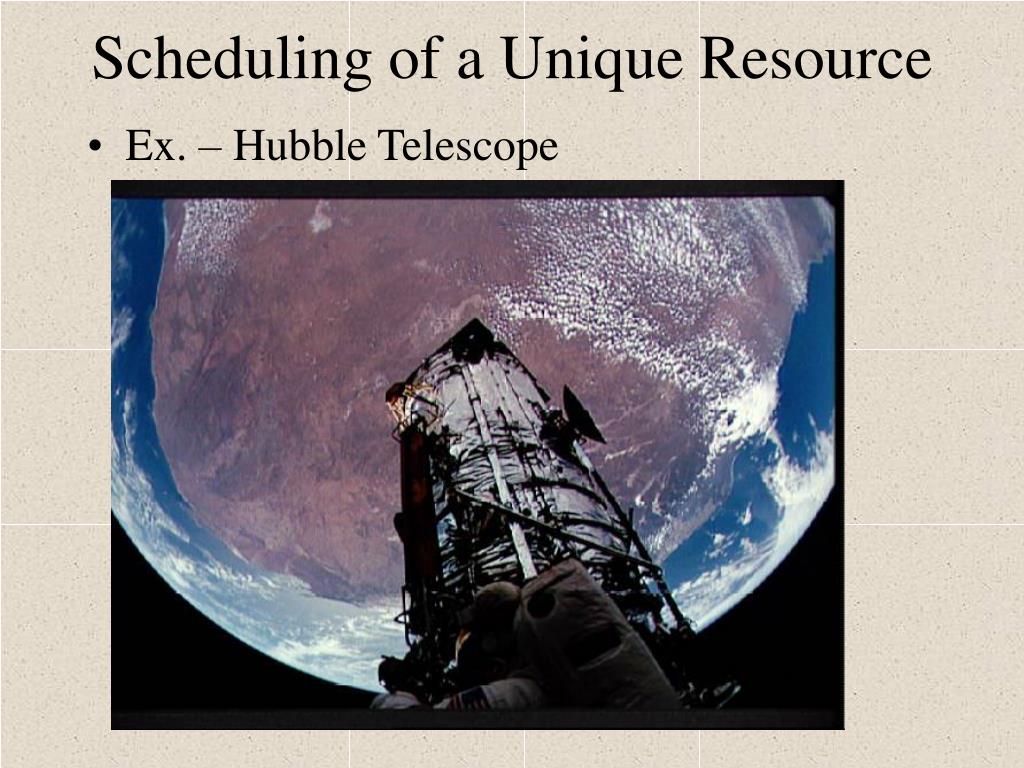 Scheduling of a Unique Resource

• Ex. – Hubble Telescope